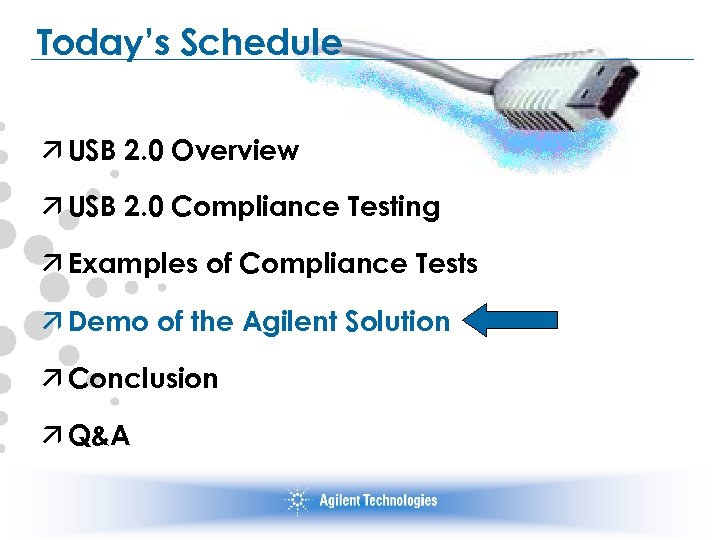 Today's Schedule

↗ USB 2.0 Overview

↗ USB 2.0 Compliance Testing

↗ Examples of Compliance Tests

↗ Demo of the Agilent Solution

↗ Conclusion

↗ Q&A

Agilent Technologies